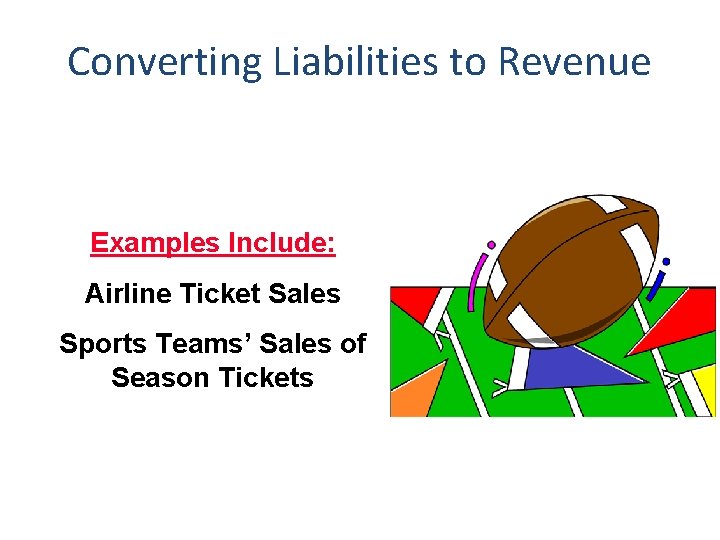 Converting Liabilities to Revenue

Examples Include:

Airline Ticket Sales

Sports Teams' Sales of Season Tickets